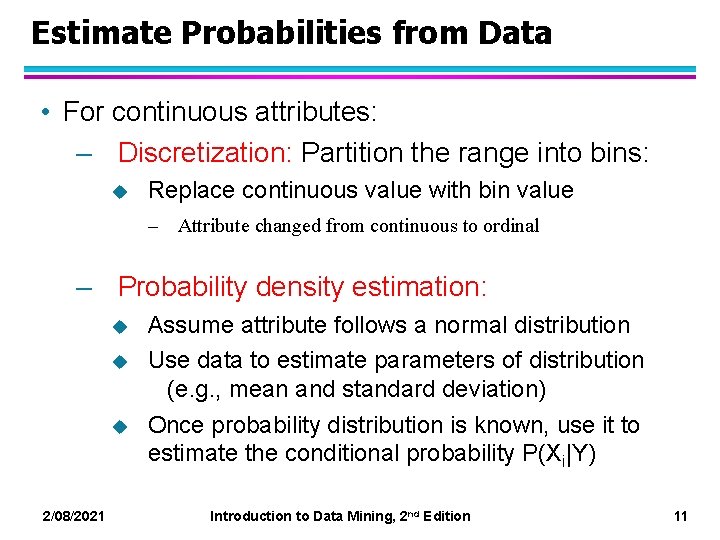 Estimate Probabilities from Data

• For continuous attributes:

– Discretization: Partition the range into bins:

◆ Replace continuous value with bin value

– Attribute changed from continuous to ordinal

– Probability density estimation:

◆ Assume attribute follows a normal distribution

◆ Use data to estimate parameters of distribution (e.g., mean and standard deviation)

◆ Once probability distribution is known, use it to estimate the conditional probability $P(X_i|Y)$

2/08/2021 Introduction to Data Mining, 2$^{nd}$ Edition 11